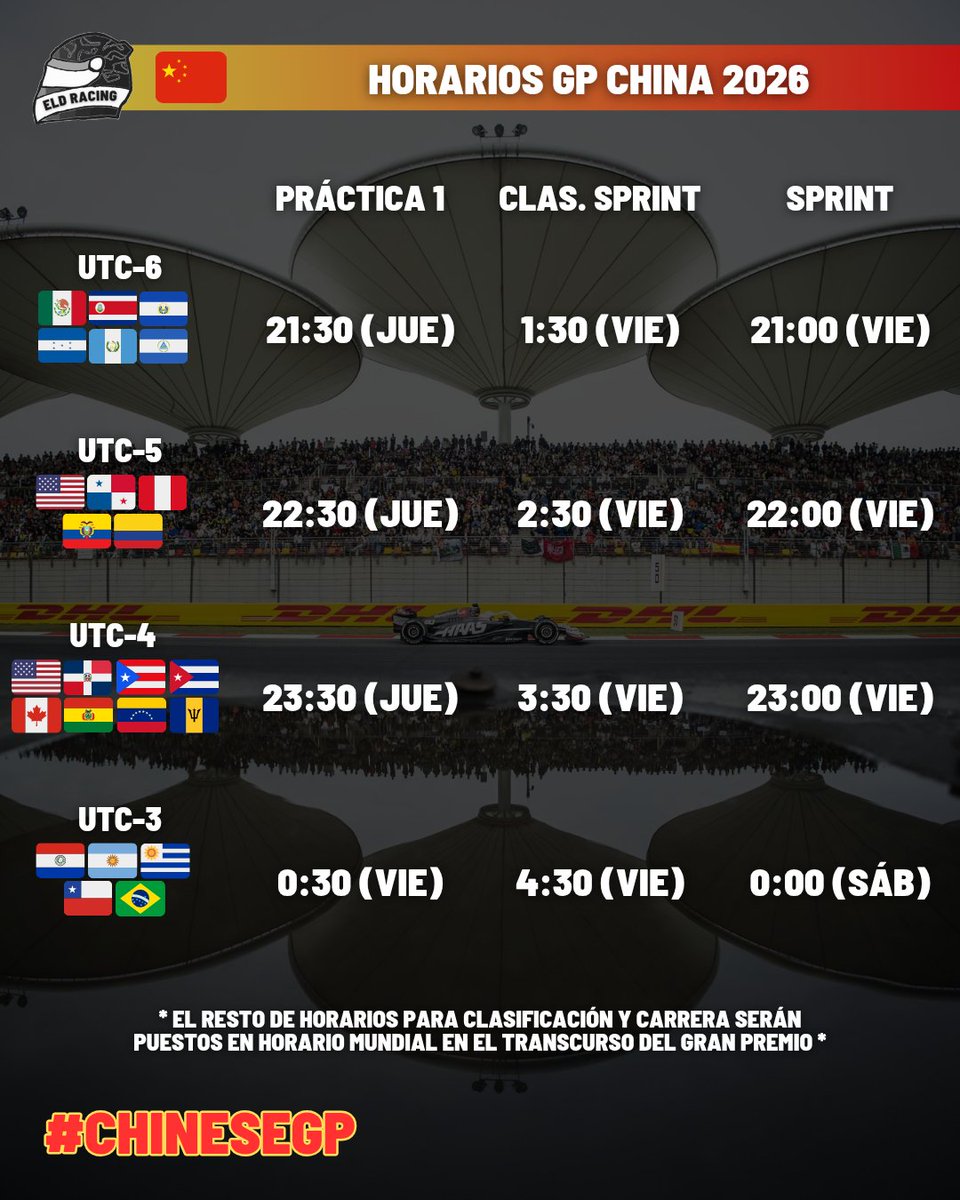 ELD RACING

HORARIOS GP CHINA 2026

| | PRÁCTICA 1 | CLAS. SPRINT | SPRINT |
|---|---|---|---|
| UTC-6 | 21:30 (JUE) | 1:30 (VIE) | 21:00 (VIE) |
| UTC-5 | 22:30 (JUE) | 2:30 (VIE) | 22:00 (VIE) |
| UTC-4 | 23:30 (JUE) | 3:30 (VIE) | 23:00 (VIE) |
| UTC-3 | 0:30 (VIE) | 4:30 (VIE) | 0:00 (SÁB) |

DHL

HAAS

* EL RESTO DE HORARIOS PARA CLASIFICACIÓN Y CARRERA SERÁN PUESTOS EN HORARIO MUNDIAL EN EL TRANSCURSO DEL GRAN PREMIO *

#CHINESEGP